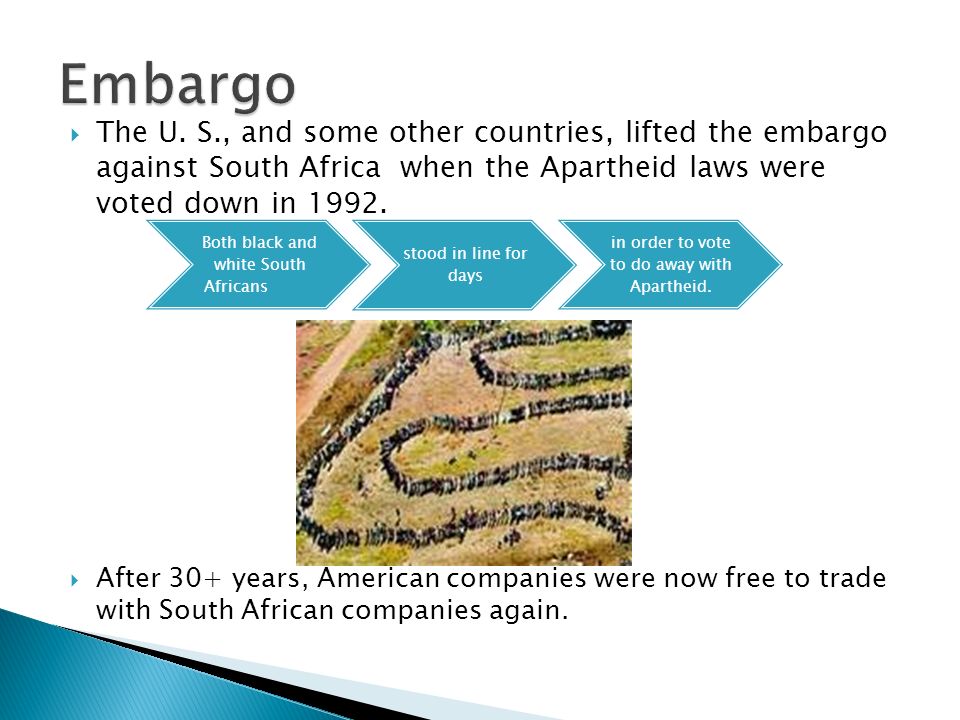 Embargo

The U. S., and some other countries, lifted the embargo against South Africa when the Apartheid laws were voted down in 1992.

Both black and white South Africans

stood in line for days

in order to vote to do away with Apartheid.

After 30+ years, American companies were now free to trade with South African companies again.